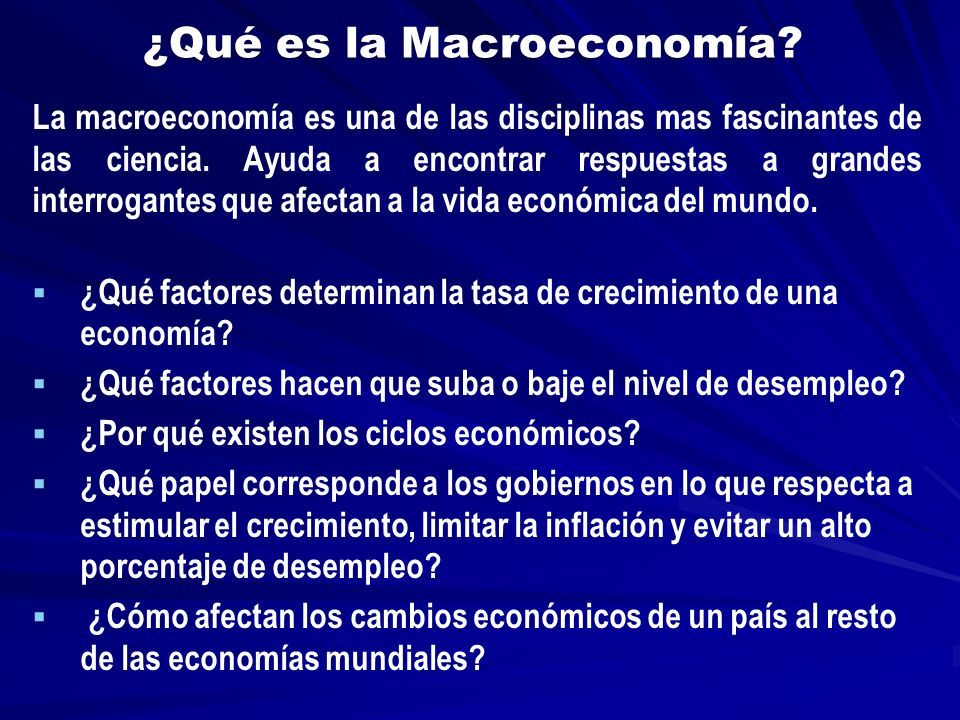 ¿Qué es la Macroeconomía?

La macroeconomía es una de las disciplinas mas fascinantes de las ciencia. Ayuda a encontrar respuestas a grandes interrogantes que afectan a la vida económica del mundo.

▪ ¿Qué factores determinan la tasa de crecimiento de una economía?
▪ ¿Qué factores hacen que suba o baje el nivel de desempleo?
▪ ¿Por qué existen los ciclos económicos?
▪ ¿Qué papel corresponde a los gobiernos en lo que respecta a estimular el crecimiento, limitar la inflación y evitar un alto porcentaje de desempleo?
▪ ¿Cómo afectan los cambios económicos de un país al resto de las economías mundiales?